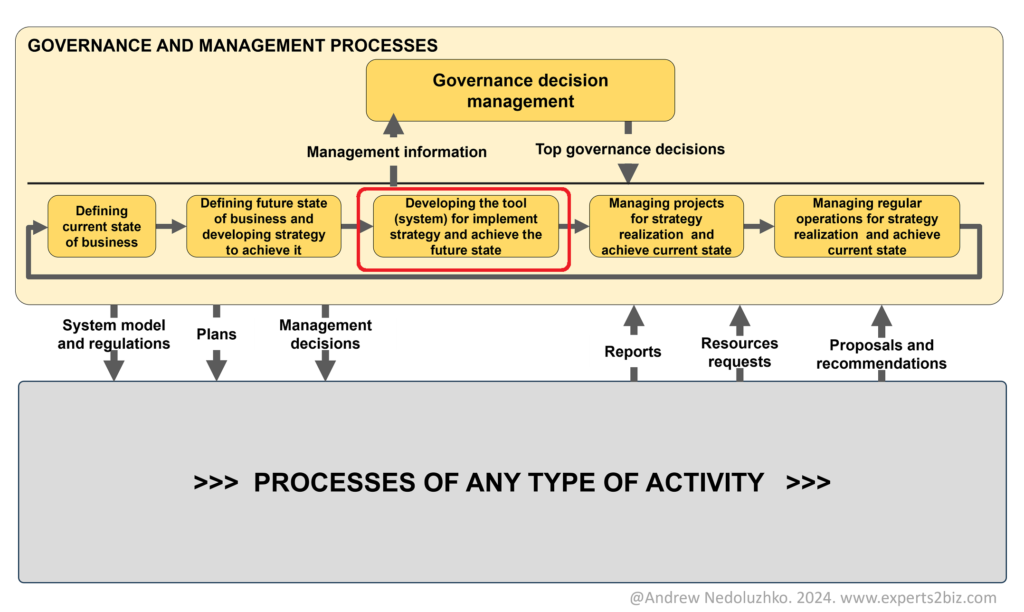 GOVERNANCE AND MANAGEMENT PROCESSES

Governance decision management

Management information

Top governance decisions

Defining current state of business

Defining future state of business and developing strategy to achieve it

Developing the tool (system) for implement strategy and achieve the future state

Managing projects for strategy realization and achieve current state

Managing regular operations for strategy realization and achieve current state

System model and regulations

Plans

Management decisions

Reports

Resources requests

Proposals and recommendations

>>> PROCESSES OF ANY TYPE OF ACTIVITY >>>

@Andrew Nedoluzhko. 2024. www.experts2biz.com